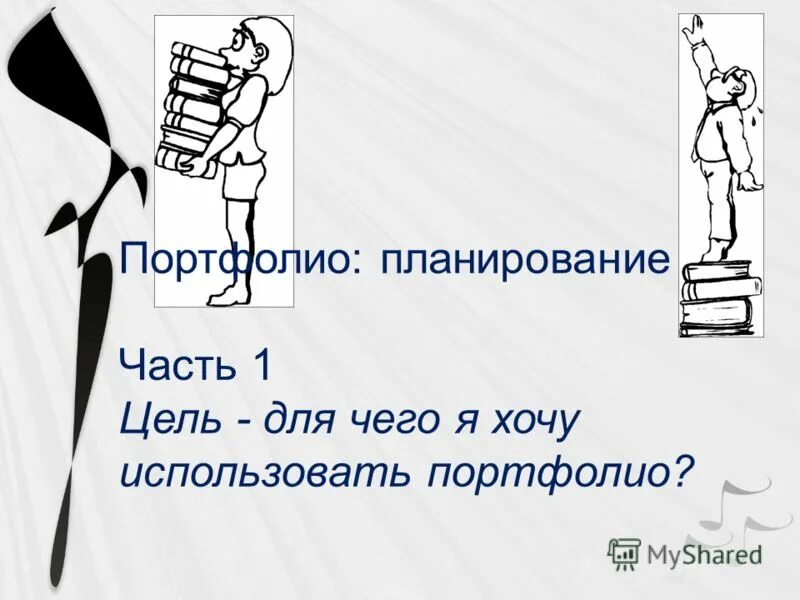 Портфолио: планирование

Часть 1
Цель - для чего я хочу использовать портфолио?

MyShared